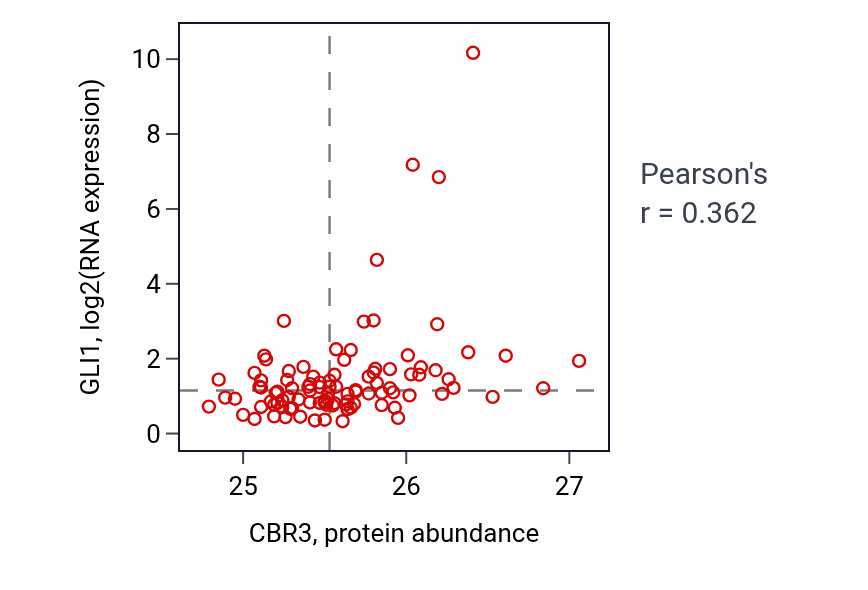 GLI1, log2(RNA expression)

10
8
6
4
2
0

25
26
27

CBR3, protein abundance

Pearson's
r = 0.362